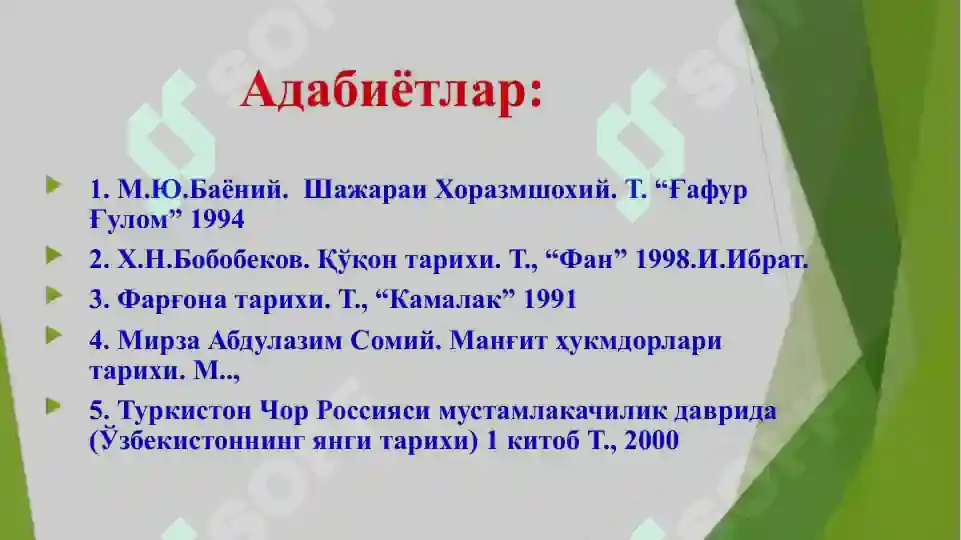 Адабиётлар:

1. М.Ю.Баёний. Шажараи Хоразмшохий. Т. “Ғафур Ғулом” 1994

2. Х.Н.Бобобеков. Қўқон тарихи. Т., “Фан” 1998.И.Ибрат.

3. Фарғона тарихи. Т., “Камалак” 1991

4. Мирза Абдулазим Сомий. Манғит ҳукмдорлари тарихи. М..,

5. Туркистон Чор Россияси мустамлакачилик даврида (Ўзбекистоннинг янги тарихи) 1 китоб Т., 2000